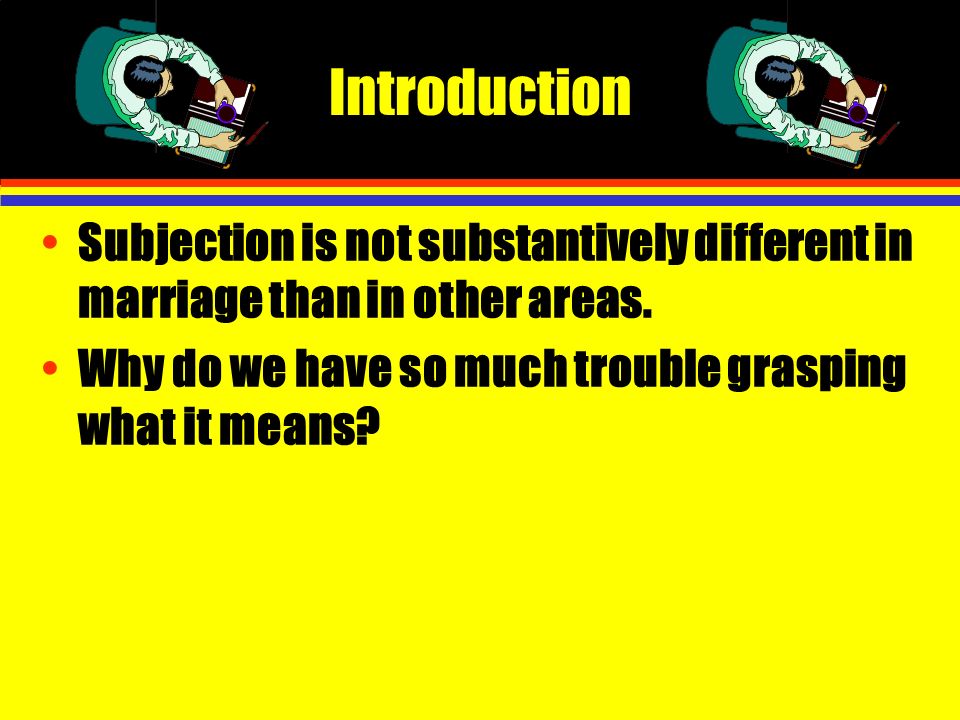 Introduction

• Subjection is not substantively different in marriage than in other areas.
• Why do we have so much trouble grasping what it means?